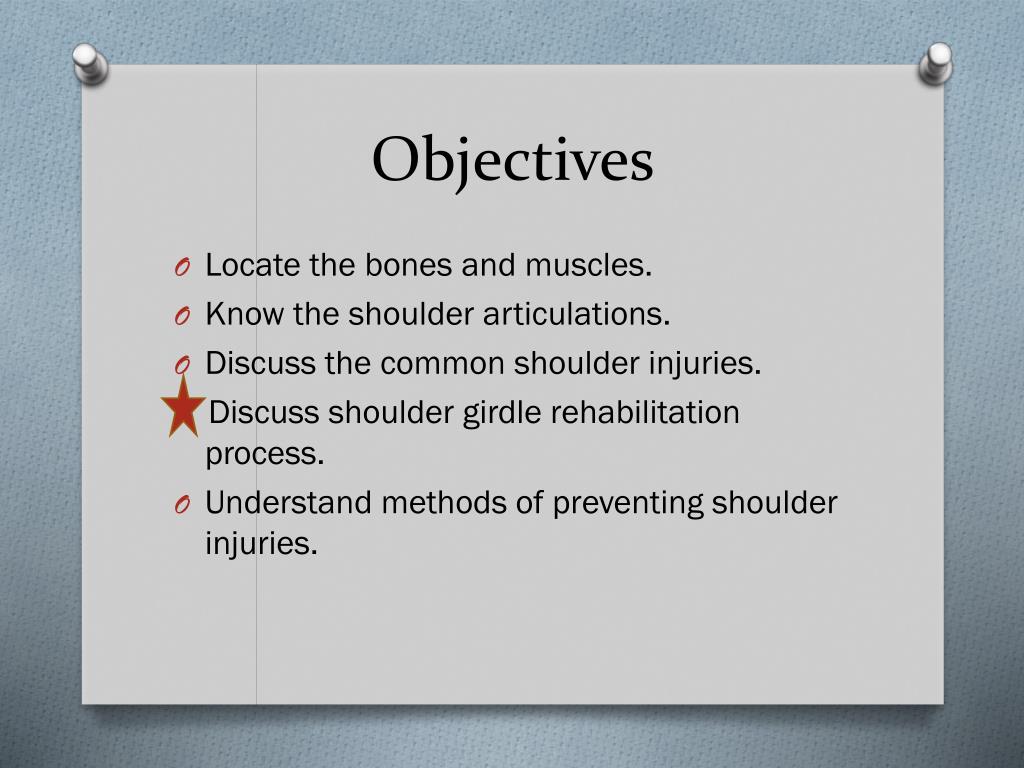 Objectives

O Locate the bones and muscles.
O Know the shoulder articulations.
O Discuss the common shoulder injuries.
Discuss shoulder girdle rehabilitation process.
O Understand methods of preventing shoulder injuries.